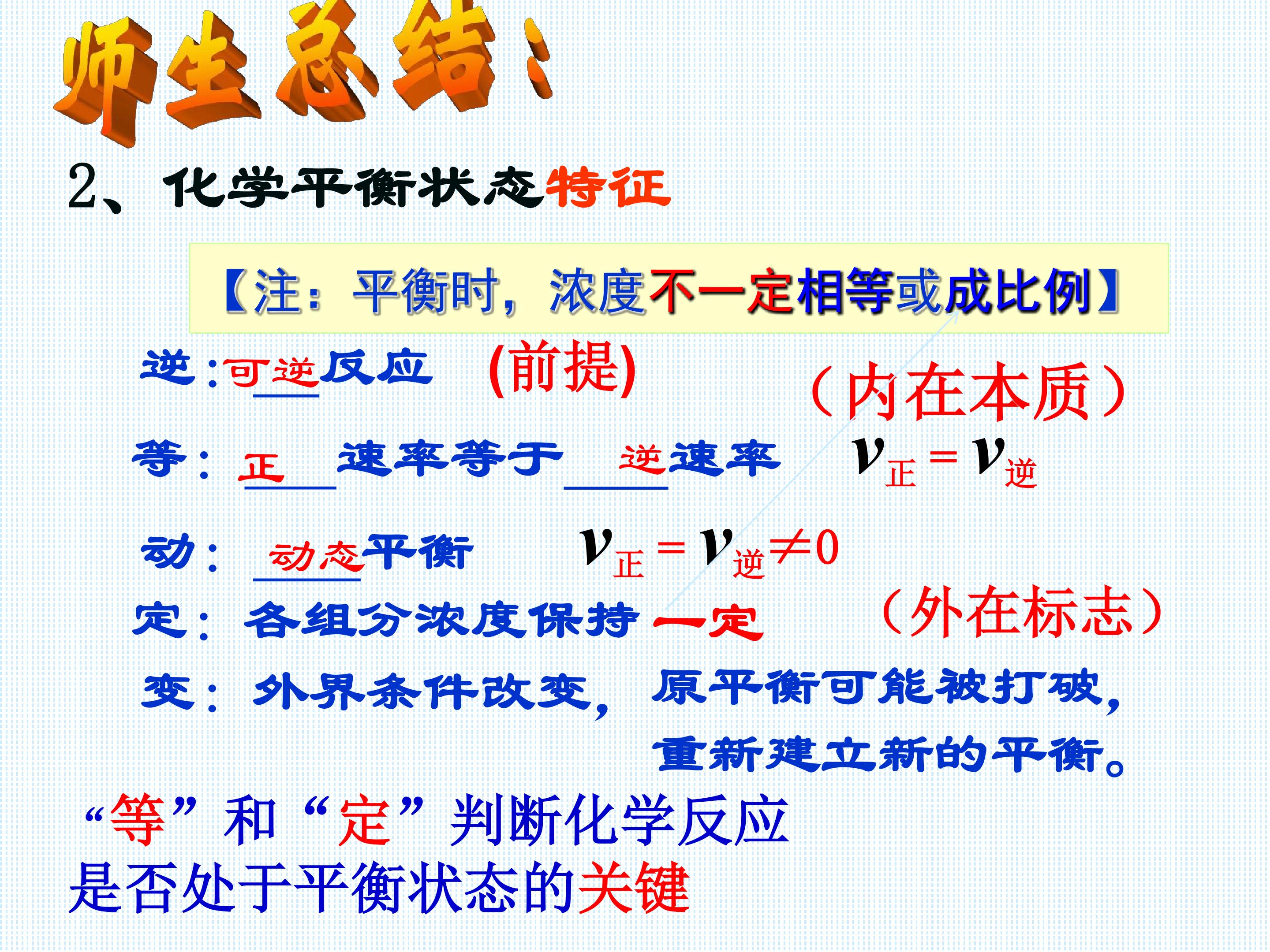 师生总结：

2、化学平衡状态特征

【注：平衡时，浓度不一定相等或成比例】

逆：可逆反应　(前提)

（内在本质）

等：正　速率等于　逆速率　$v_{正}=v_{逆}$

动：动态平衡　$v_{正}=v_{逆}\neq 0$

定：各组分浓度保持一定　（外在标志）

变：外界条件改变，原平衡可能被打破，重新建立新的平衡。

“等”和“定”判断化学反应是否处于平衡状态的关键